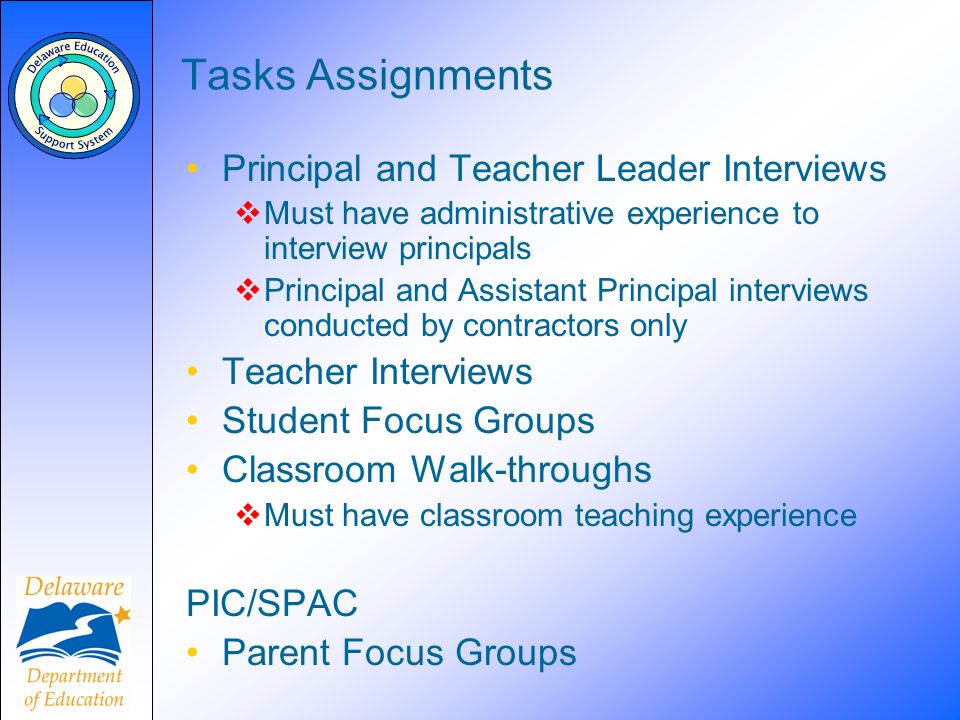 Delaware Education Support System

Tasks Assignments

• Principal and Teacher Leader Interviews
❖ Must have administrative experience to interview principals
❖ Principal and Assistant Principal interviews conducted by contractors only
• Teacher Interviews
• Student Focus Groups
• Classroom Walk-throughs
❖ Must have classroom teaching experience

PIC/SPAC
• Parent Focus Groups

Delaware Department of Education